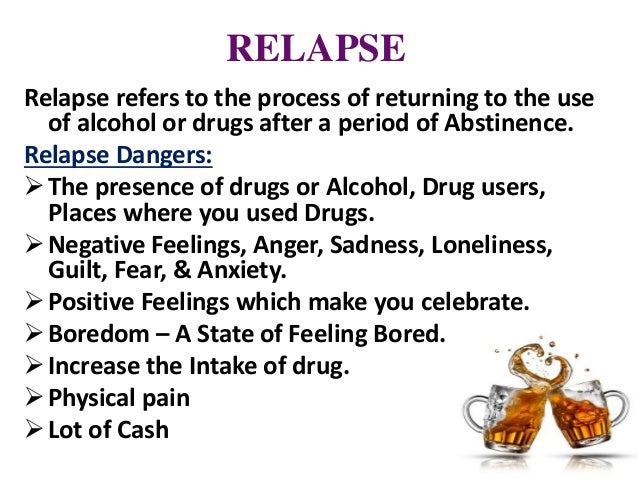 RELAPSE

Relapse refers to the process of returning to the use of alcohol or drugs after a period of Abstinence.

Relapse Dangers:

➢ The presence of drugs or Alcohol, Drug users, Places where you used Drugs.
➢ Negative Feelings, Anger, Sadness, Loneliness, Guilt, Fear, & Anxiety.
➢ Positive Feelings which make you celebrate.
➢ Boredom – A State of Feeling Bored.
➢ Increase the Intake of drug.
➢ Physical pain
➢ Lot of Cash